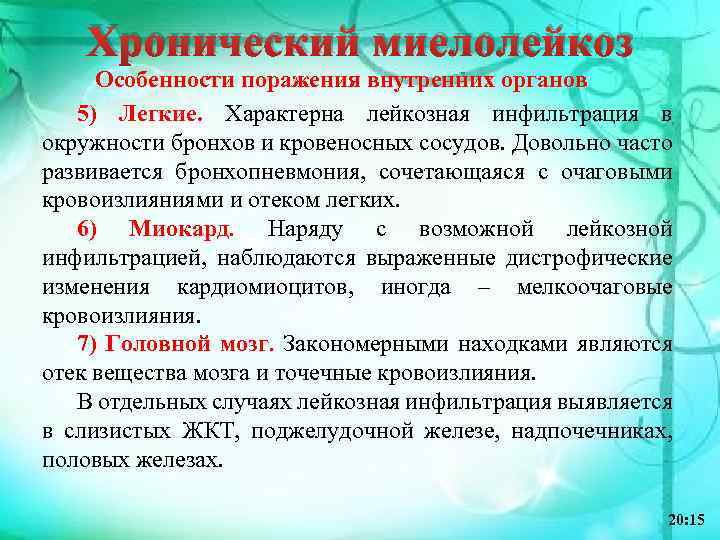 Хронический миелолейкоз
Особенности поражения внутренних органов

5) Легкие. Характерна лейкозная инфильтрация в окружности бронхов и кровеносных сосудов. Довольно часто развивается бронхопневмония, сочетающаяся с очаговыми кровоизлияниями и отеком легких.

6) Миокард. Наряду с возможной лейкозной инфильтрацией, наблюдаются выраженные дистрофические изменения кардиомиоцитов, иногда – мелкоочаговые кровоизлияния.

7) Головной мозг. Закономерными находками являются отек вещества мозга и точечные кровоизлияния.

В отдельных случаях лейкозная инфильтрация выявляется в слизистых ЖКТ, поджелудочной железе, надпочечниках, половых железах.

20:15